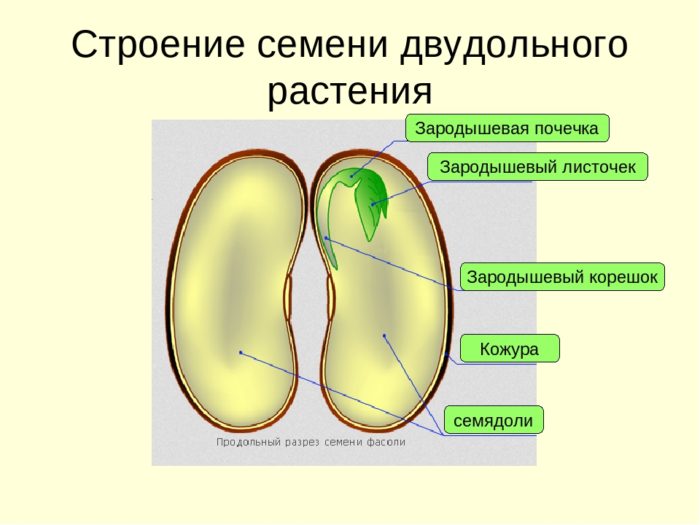 Строение семени двудольного растения

Зародышевая почечка

Зародышевый листочек

Зародышевый корешок

Кожура

семядоли

Продольный разрез семени фасоли